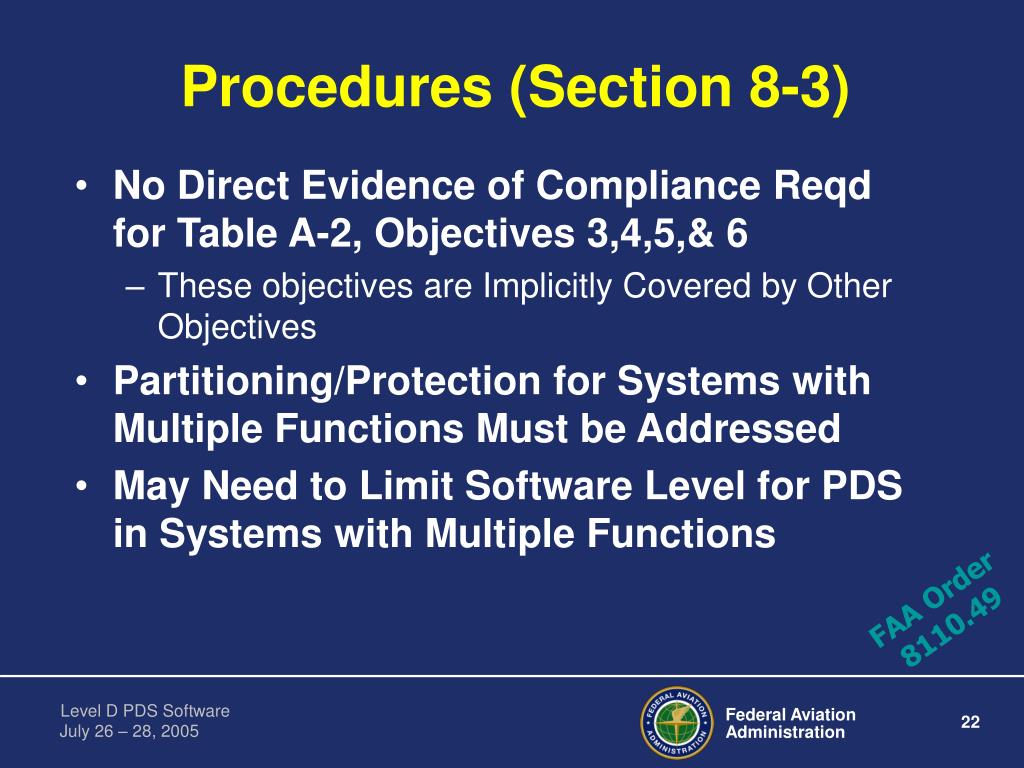 Procedures (Section 8-3)

• No Direct Evidence of Compliance Reqd for Table A-2, Objectives 3,4,5,& 6
– These objectives are Implicitly Covered by Other Objectives
• Partitioning/Protection for Systems with Multiple Functions Must be Addressed
• May Need to Limit Software Level for PDS in Systems with Multiple Functions

FAA Order 8110.49

Level D PDS Software
July 26 – 28, 2005

FEDERAL AVIATION ADMINISTRATION

Federal Aviation Administration

22